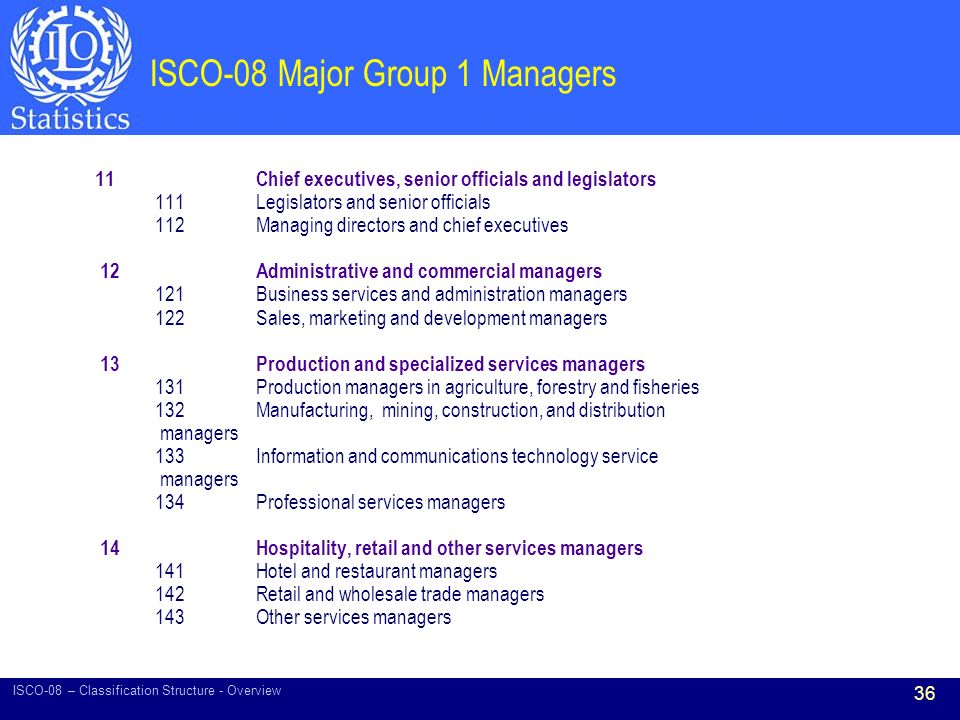 ILO
Statistics

ISCO-08 Major Group 1 Managers

11 Chief executives, senior officials and legislators
111 Legislators and senior officials
112 Managing directors and chief executives

12 Administrative and commercial managers
121 Business services and administration managers
122 Sales, marketing and development managers

13 Production and specialized services managers
131 Production managers in agriculture, forestry and fisheries
132 Manufacturing, mining, construction, and distribution managers
133 Information and communications technology service managers
134 Professional services managers

14 Hospitality, retail and other services managers
141 Hotel and restaurant managers
142 Retail and wholesale trade managers
143 Other services managers

ISCO-08 – Classification Structure - Overview

36